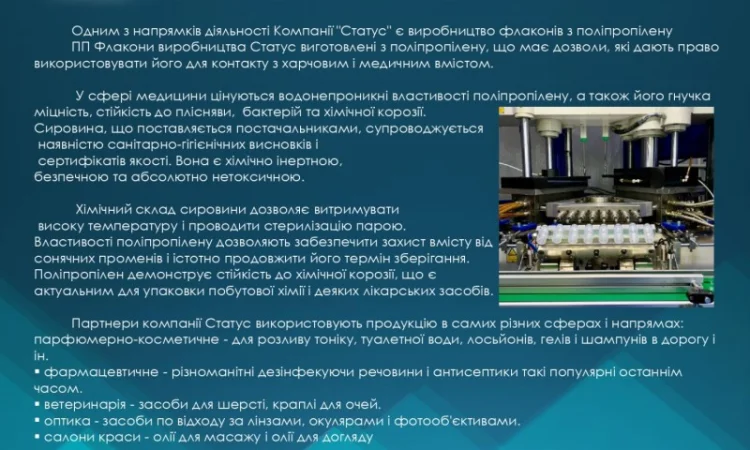 Одним з напрямків діяльності Компанії "Статус" є виробництво флаконів з поліпропілену ПП Флакони виробництва Статус виготовлені з поліпропілену, що має дозволи, які дають право використовувати його для контакту з харчовим і медичним вмістом.

У сфері медицини цінуються водонепроникні властивості поліпропілену, а також його гнучка міцність, стійкість до плісняви, бактерій та хімічної корозії. Сировина, що поставляється постачальниками, супроводжується наявністю санітарно-гігієнічних висновків і сертифікатів якості. Вона є хімічно інертною, безпечною та абсолютно нетоксичною.

Хімічний склад сировини дозволяє витримувати високу температуру і проводити стерилізацію парою. Властивості поліпропілену дозволяють забезпечити захист вмісту від сонячних променів і істотно продовжити його термін зберігання. Поліпропілен демонструє стійкість до хімічної корозії, що є актуальним для упаковки побутової хімії і деяких лікарських засобів.

Партнери компанії Статус використовують продукцію в самих різних сферах і напрямах: парфюмерно-косметичне - для розливу тоніку, туалетної води, лосьйонів, гелів і шампунів в дорогу і ін.
▪ фармацевтичне - різноманітні дезінфекуючи речовини і антисептики такі популярні останнім часом.
▪ ветеринарія - засоби для шерсті, краплі для очей.
▪ оптика - засоби по відходу за лінзами, окулярами і фотооб'єктивами.
▪ салони краси - олії для масажу і олії для догляду